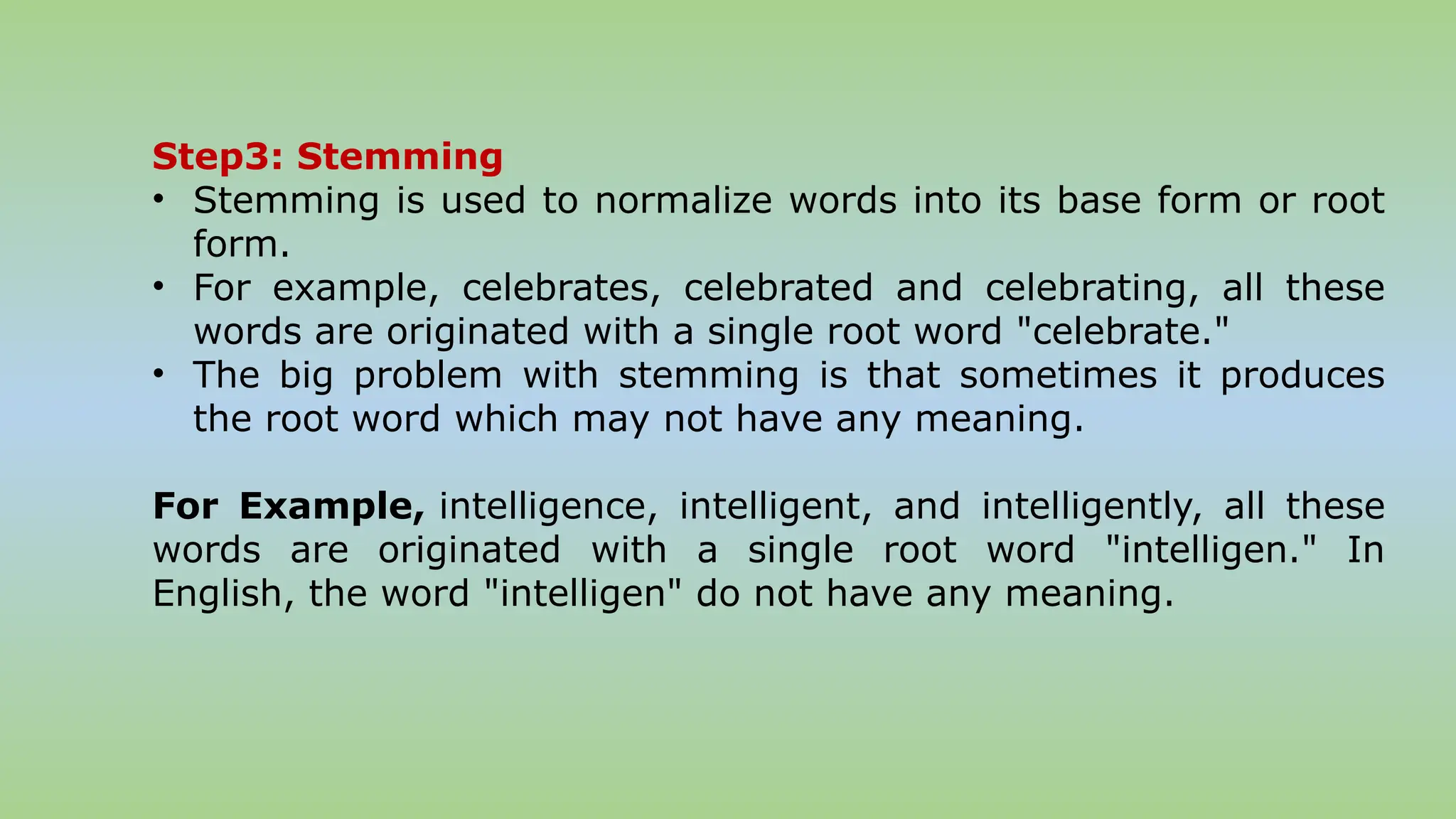 Step3: Stemming

• Stemming is used to normalize words into its base form or root form.
• For example, celebrates, celebrated and celebrating, all these words are originated with a single root word "celebrate."
• The big problem with stemming is that sometimes it produces the root word which may not have any meaning.

For Example, intelligence, intelligent, and intelligently, all these words are originated with a single root word "intelligen." In English, the word "intelligen" do not have any meaning.